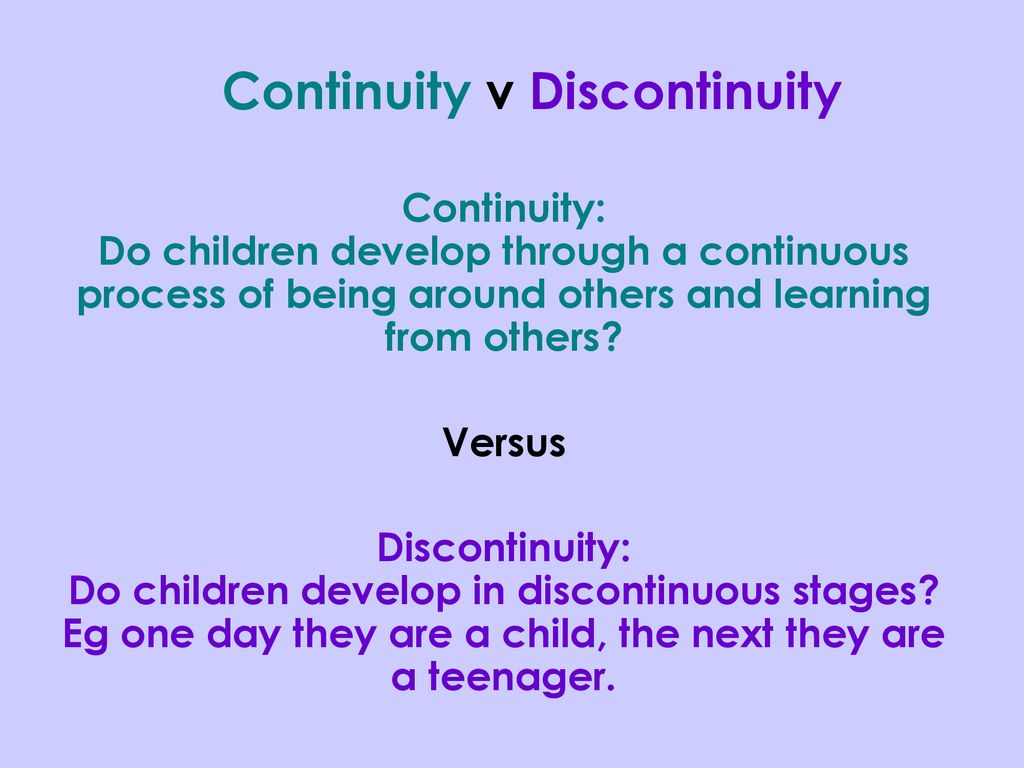 Continuity v Discontinuity

Continuity:
Do children develop through a continuous process of being around others and learning from others?

Versus

Discontinuity:
Do children develop in discontinuous stages? Eg one day they are a child, the next they are a teenager.